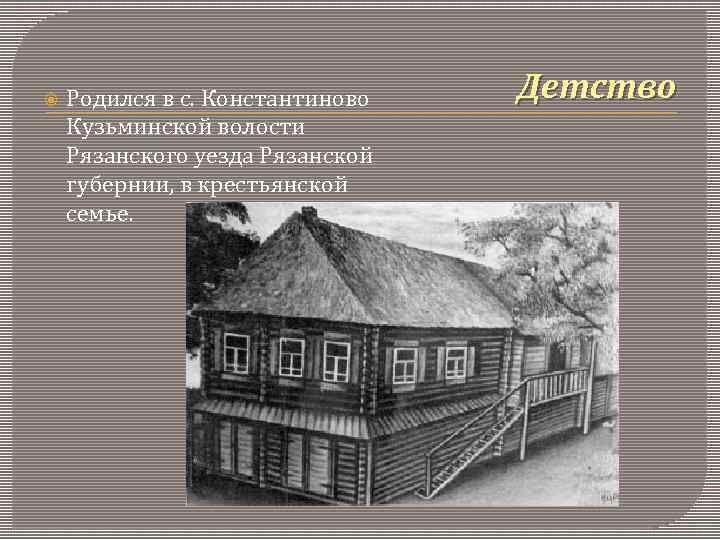 Детство

Родился в с. Константиново Кузьминской волости Рязанского уезда Рязанской губернии, в крестьянской семье.